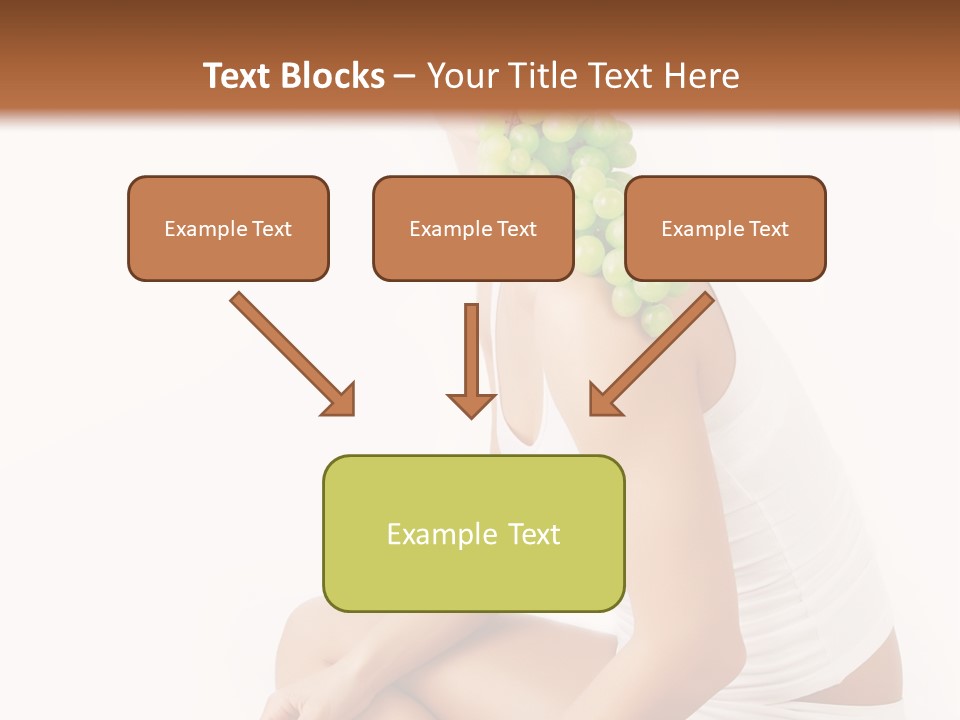 Text Blocks – Your Title Text Here

Example Text

Example Text

Example Text

Example Text